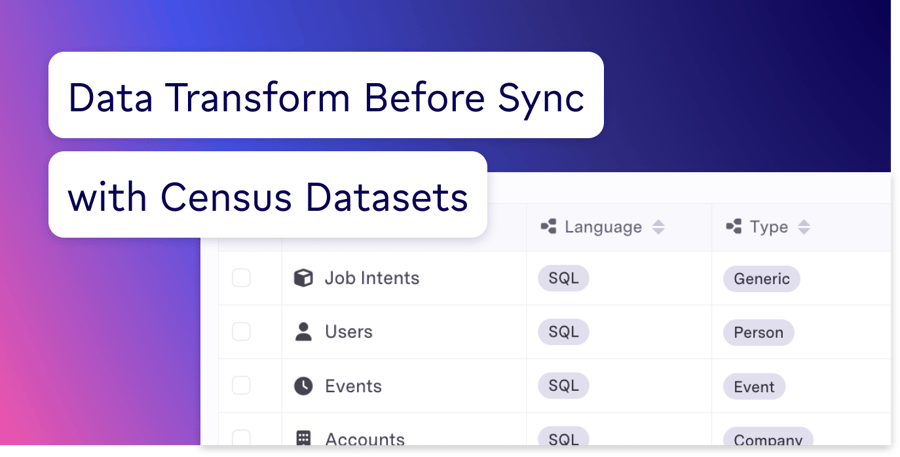 Data Transform Before Sync

with Census Datasets

| | | Language | Type |
|---|---|---|---|
| | Job Intents | SQL | Generic |
| | Users | SQL | Person |
| | Events | SQL | Event |
| | Accounts | SQL | Company |